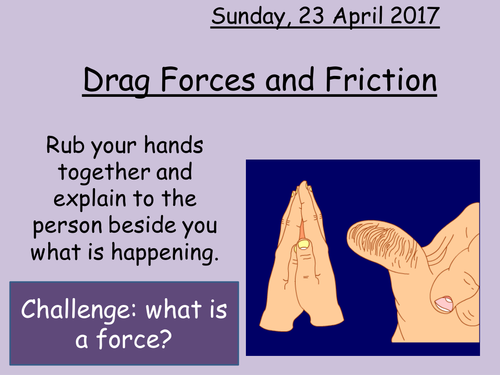 Sunday, 23 April 2017

Drag Forces and Friction

Rub your hands together and explain to the person beside you what is happening.

Challenge: what is a force?